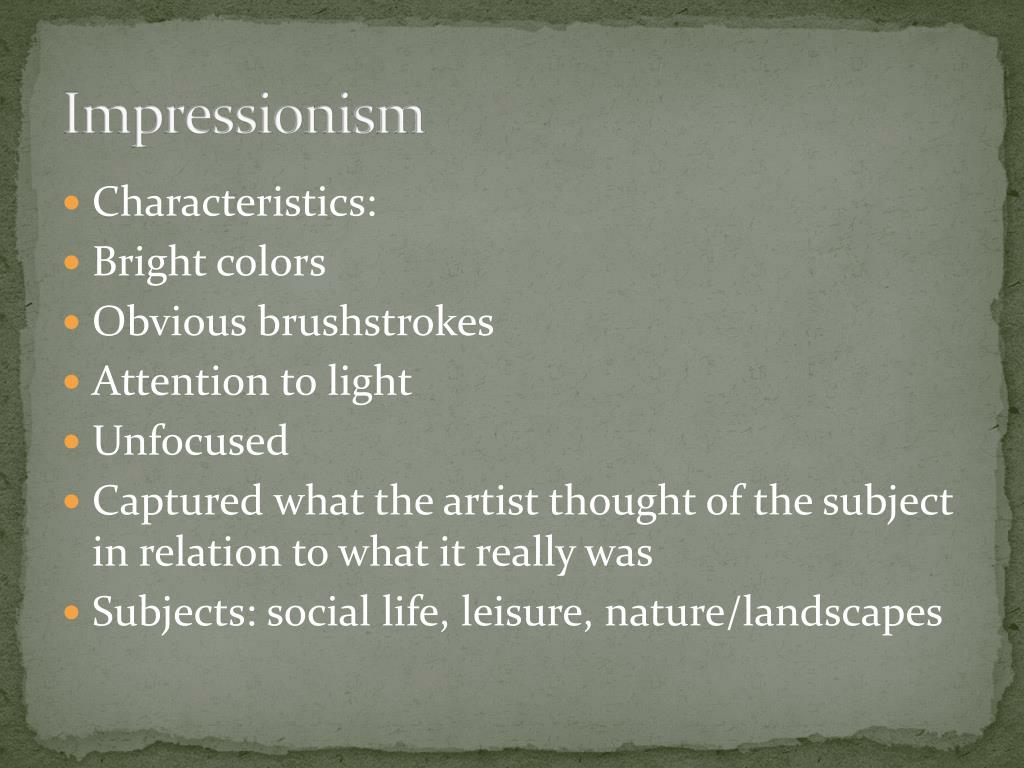 Impressionism

- Characteristics:
- Bright colors
- Obvious brushstrokes
- Attention to light
- Unfocused
- Captured what the artist thought of the subject in relation to what it really was
- Subjects: social life, leisure, nature/landscapes